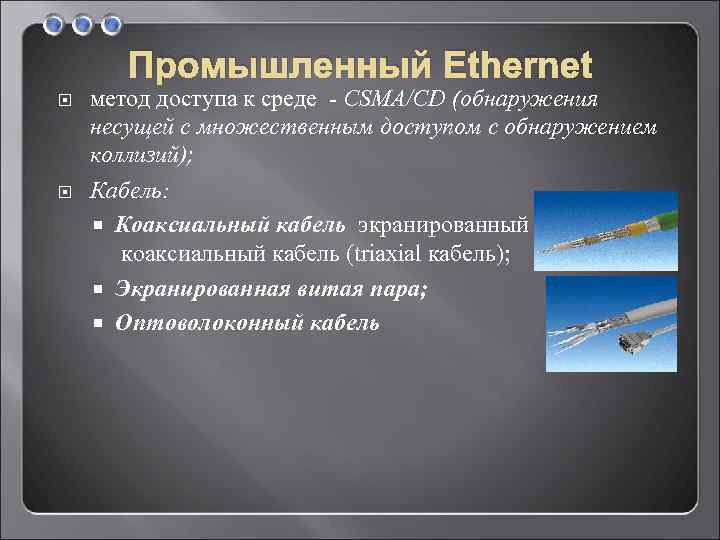 Промышленный Ethernet

метод доступа к среде - CSMA/CD (обнаружения несущей с множественным доступом с обнаружением коллизий);

Кабель:

Коаксиальный кабель экранированный коаксиальный кабель (triaxial кабель);

Экранированная витая пара;

Оптоволоконный кабель